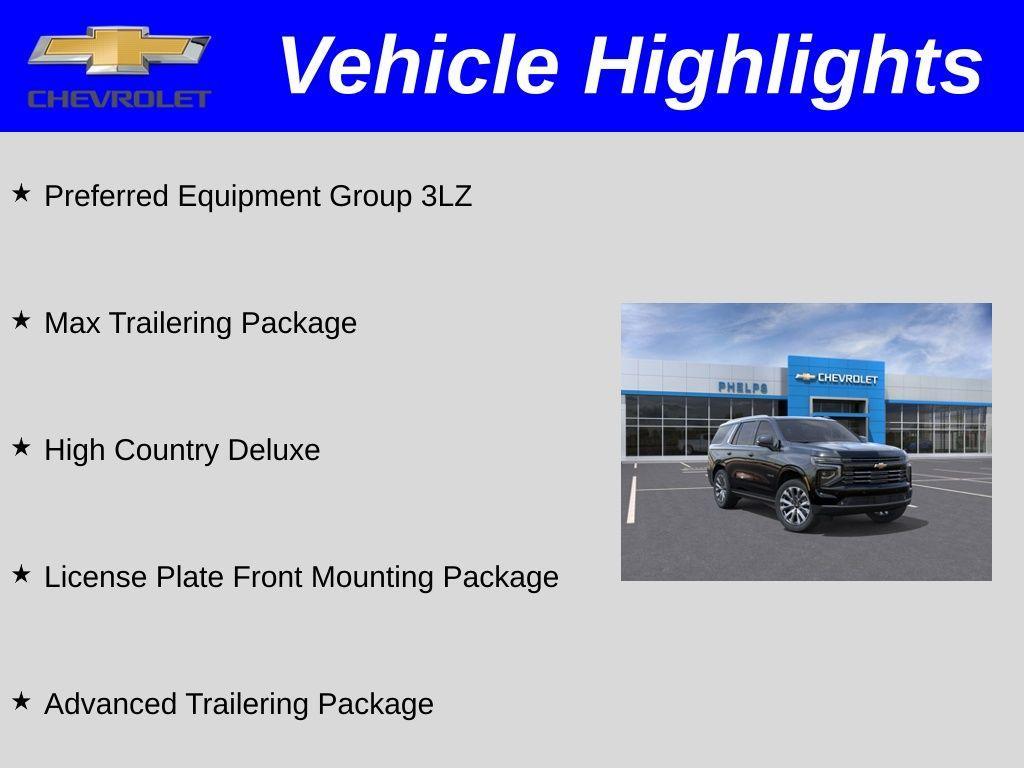 CHEVROLET

Vehicle Highlights

★ Preferred Equipment Group 3LZ

★ Max Trailering Package

★ High Country Deluxe

★ License Plate Front Mounting Package

★ Advanced Trailering Package

PHELPS

CHEVROLET